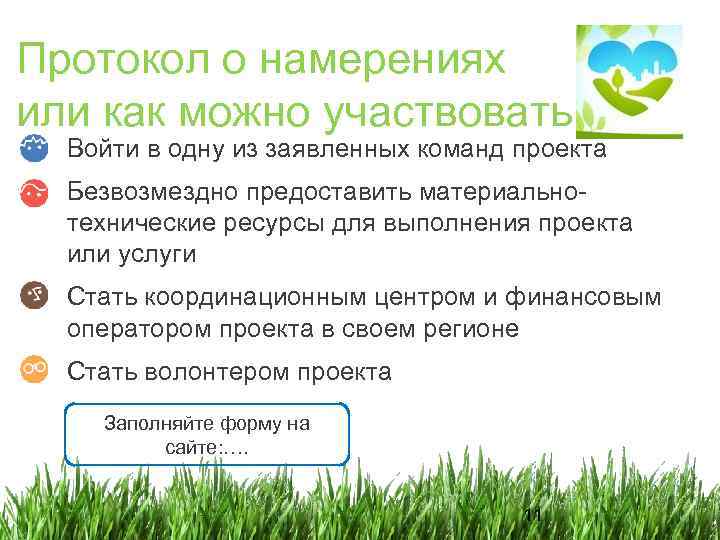 Протокол о намерениях или как можно участвовать

Войти в одну из заявленных команд проекта

Безвозмездно предоставить материально-технические ресурсы для выполнения проекта или услуги

Стать координационным центром и финансовым оператором проекта в своем регионе

Стать волонтером проекта

Заполняйте форму на сайте:….

11